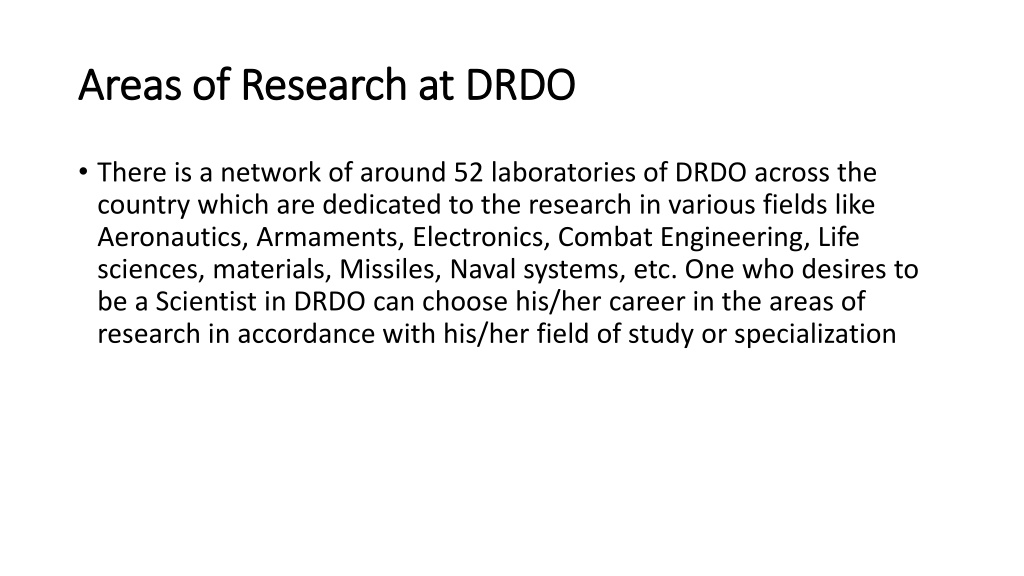 Areas of Research at DRDO

• There is a network of around 52 laboratories of DRDO across the country which are dedicated to the research in various fields like Aeronautics, Armaments, Electronics, Combat Engineering, Life sciences, materials, Missiles, Naval systems, etc. One who desires to be a Scientist in DRDO can choose his/her career in the areas of research in accordance with his/her field of study or specialization